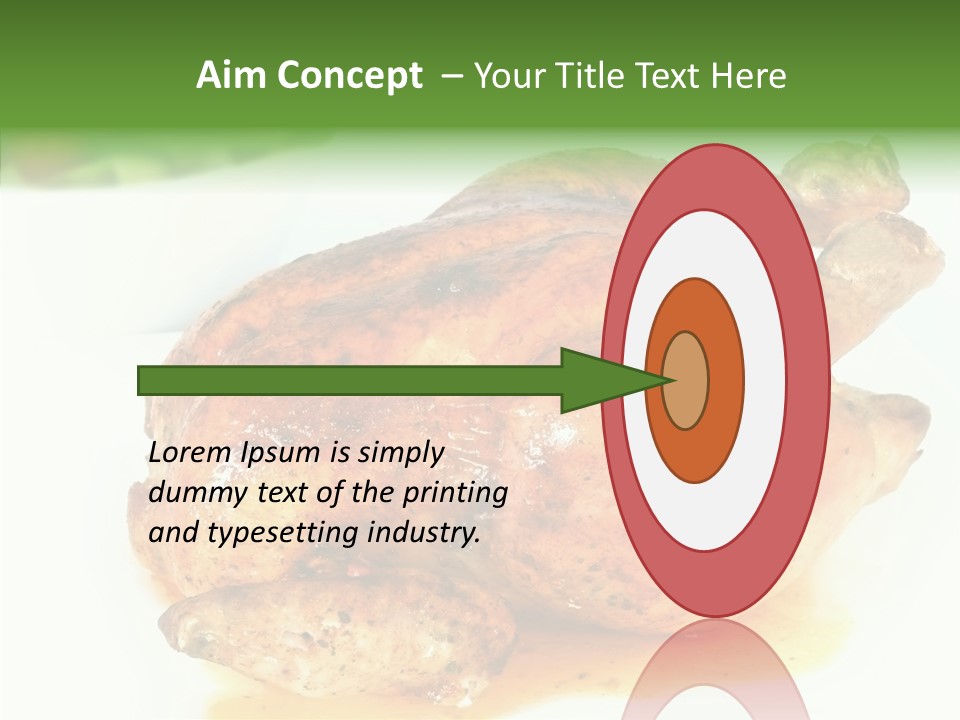 Aim Concept – Your Title Text Here

Lorem Ipsum is simply dummy text of the printing and typesetting industry.